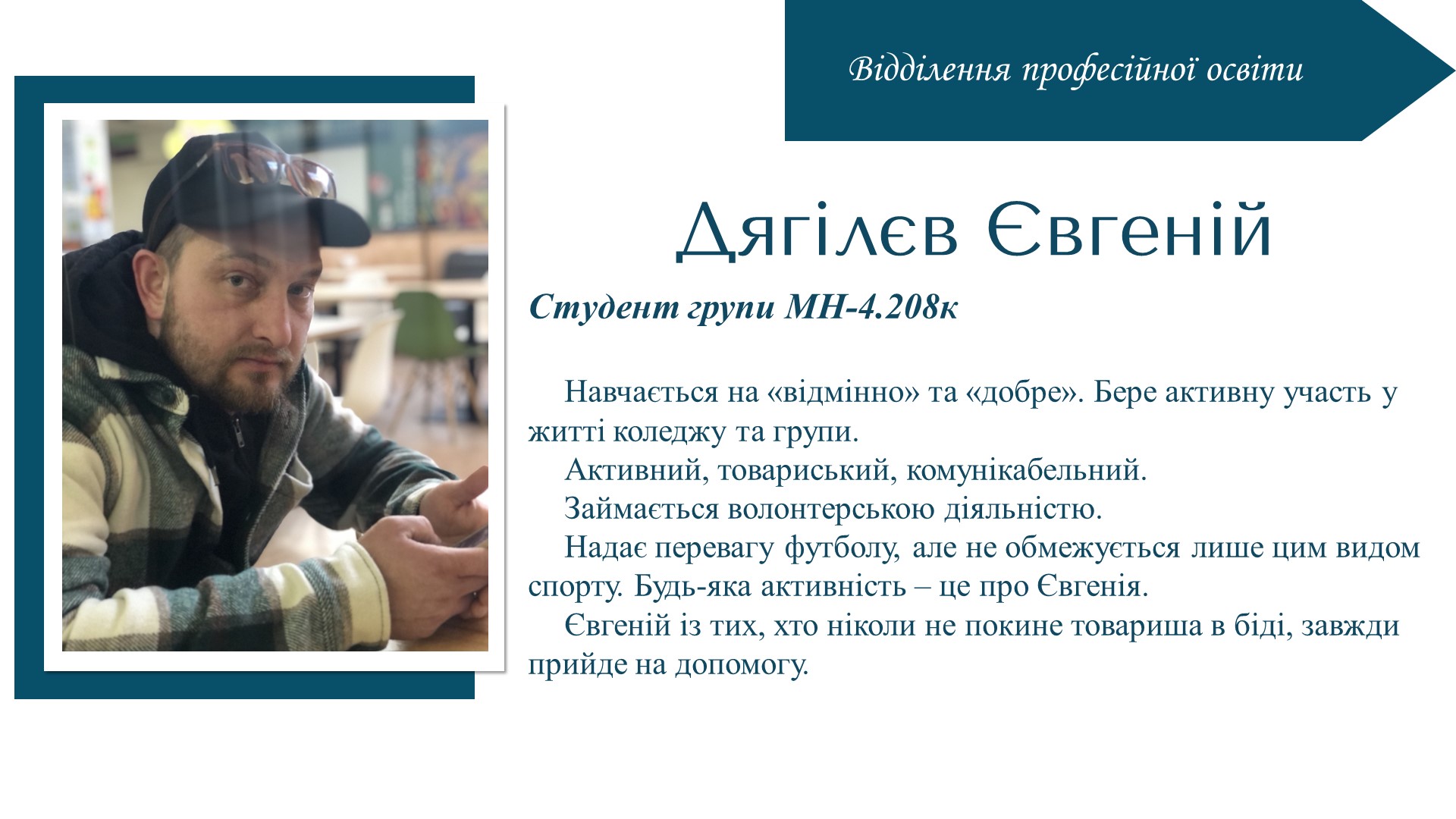 Відділення професійної освіти

Дягілєв Євгеній

Студент групи МН-4.208к

Навчається на «відмінно» та «добре». Бере активну участь у житті коледжу та групи.

Активний, товариський, комунікабельний.

Займається волонтерською діяльністю.

Надає перевагу футболу, але не обмежується лише цим видом спорту. Будь-яка активність – це про Євгенія.

Євгеній із тих, хто ніколи не покине товариша в біді, завжди прийде на допомогу.